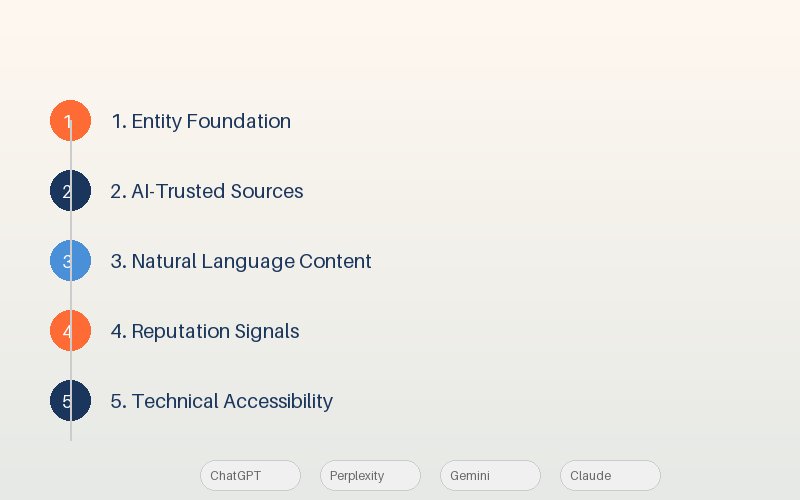 1

1. Entity Foundation

2

2. AI-Trusted Sources

3

3. Natural Language Content

4

4. Reputation Signals

5

5. Technical Accessibility

ChatGPT Perplexity Gemini Claude